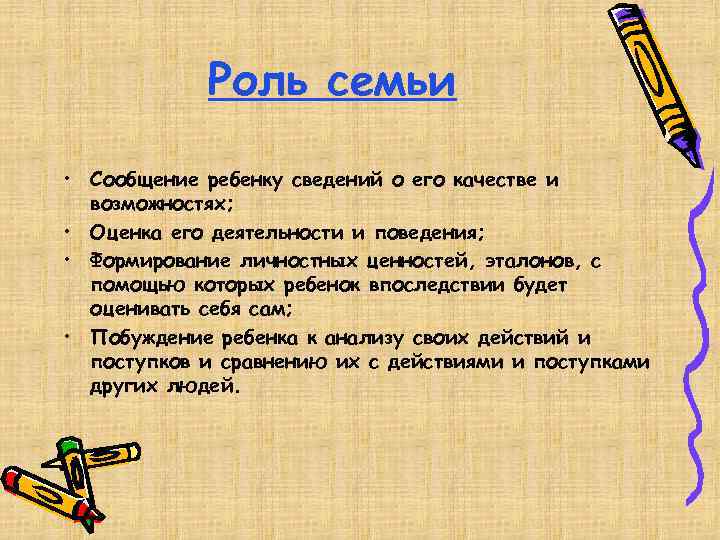 Роль семьи

• Сообщение ребенку сведений о его качестве и возможностях;
• Оценка его деятельности и поведения;
• Формирование личностных ценностей, эталонов, с помощью которых ребенок впоследствии будет оценивать себя сам;
• Побуждение ребенка к анализу своих действий и поступков и сравнению их с действиями и поступками других людей.